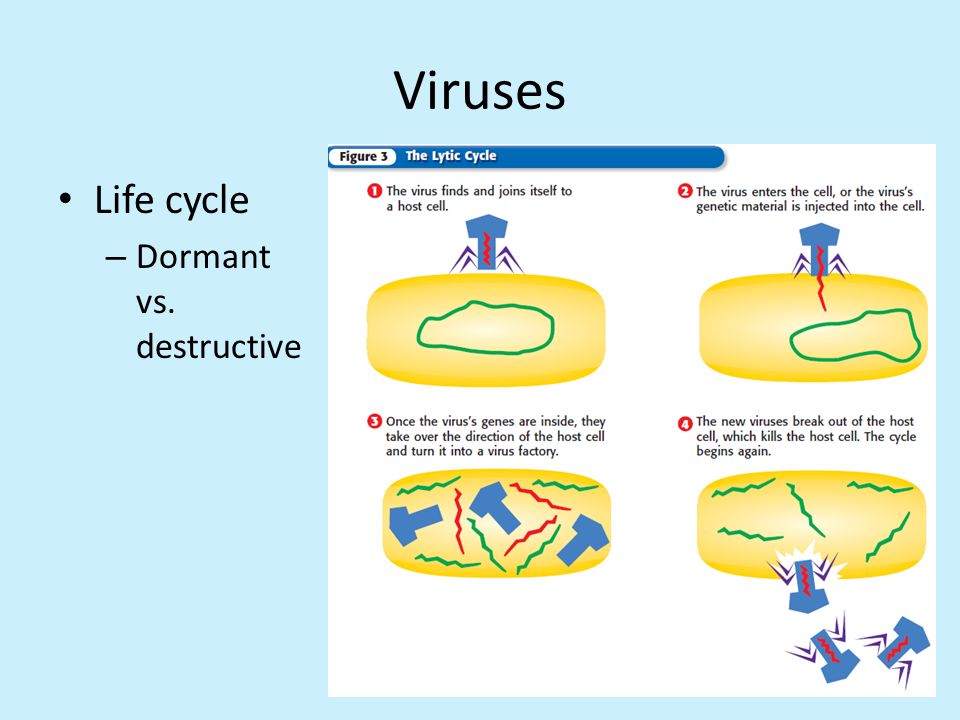 Viruses

• Life cycle
– Dormant vs. destructive

Figure 3 The Lytic Cycle

1 The virus finds and joins itself to a host cell.

2 The virus enters the cell, or the virus's genetic material is injected into the cell.

3 Once the virus's genes are inside, they take over the direction of the host cell and turn it into a virus factory.

4 The new viruses break out of the host cell, which kills the host cell. The cycle begins again.